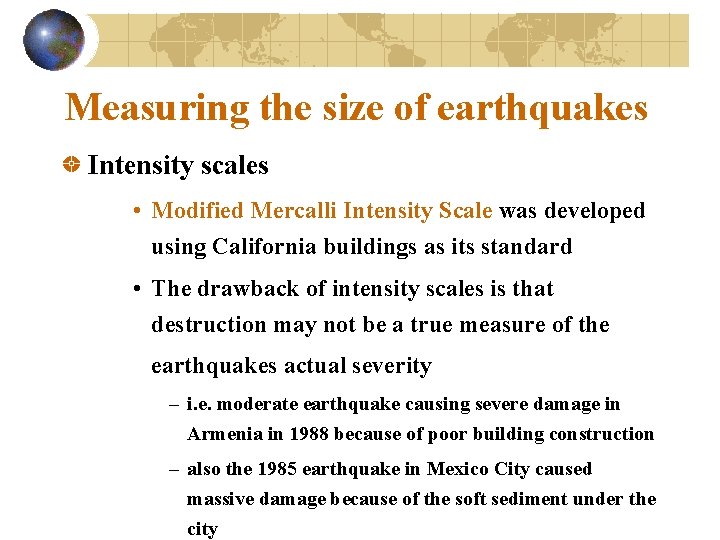 Measuring the size of earthquakes

Intensity scales

• Modified Mercalli Intensity Scale was developed using California buildings as its standard

• The drawback of intensity scales is that destruction may not be a true measure of the earthquakes actual severity

– i.e. moderate earthquake causing severe damage in Armenia in 1988 because of poor building construction

– also the 1985 earthquake in Mexico City caused massive damage because of the soft sediment under the city